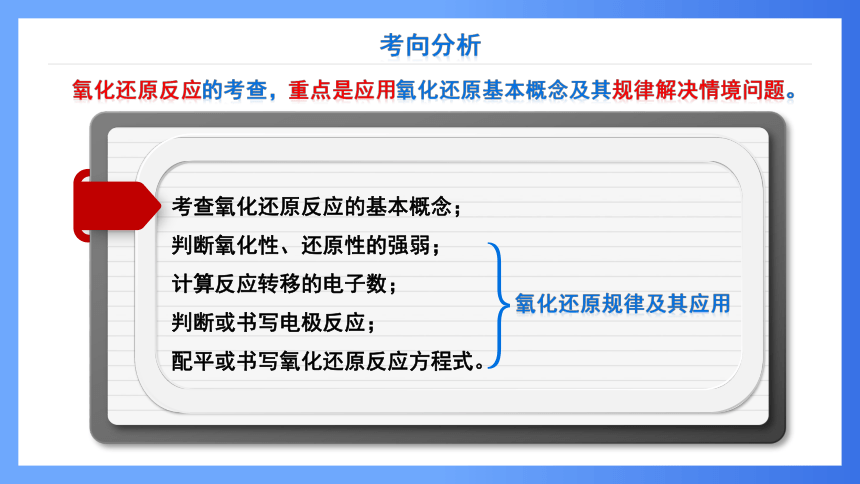 考向分析

氧化还原反应的考查，重点是应用氧化还原基本概念及其规律解决情境问题。

考查氧化还原反应的基本概念；

判断氧化性、还原性的强弱；
计算反应转移的电子数；
判断或书写电极反应；
配平或书写氧化还原反应方程式。

氧化还原规律及其应用